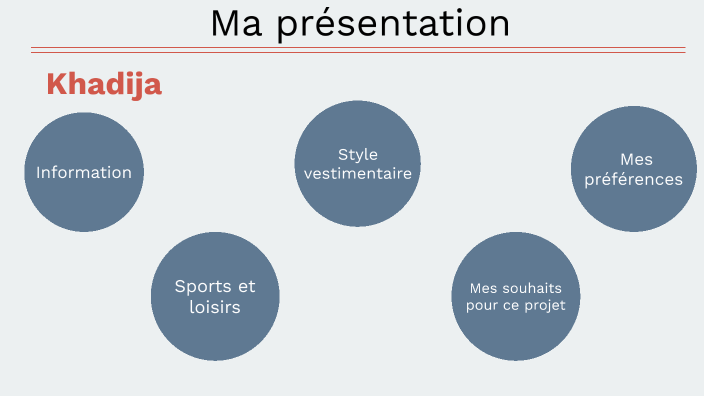 Ma présentation

Khadija

Information

Style vestimentaire

Mes préférences

Sports et loisirs

Mes souhaits pour ce projet